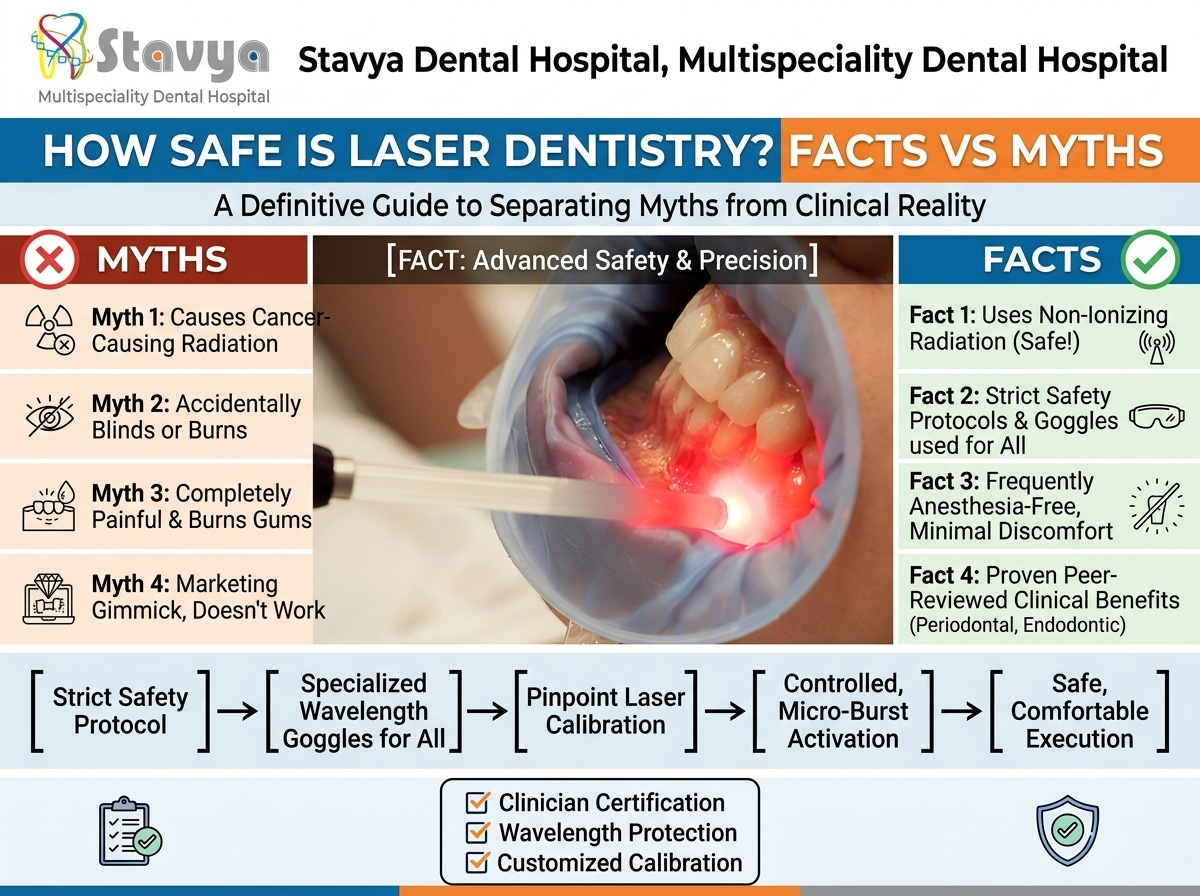 Stavya
Multispeciality Dental Hospital

Stavya Dental Hospital, Multispeciality Dental Hospital

HOW SAFE IS LASER DENTISTRY? FACTS VS MYTHS

A Definitive Guide to Separating Myths from Clinical Reality

MYTHS

Myth 1: Causes Cancer-Causing Radiation

Myth 2: Accidentally Blinds or Burns

Myth 3: Completely Painful & Burns Gums

Myth 4: Marketing Gimmick, Doesn't Work

[FACT: Advanced Safety & Precision]

FACTS

Fact 1: Uses Non-Ionizing Radiation (Safe!)

Fact 2: Strict Safety Protocols & Goggles used for All

Fact 3: Frequently Anesthesia-Free, Minimal Discomfort

Fact 4: Proven Peer-Reviewed Clinical Benefits (Periodontal, Endodontic)

[ Strict Safety Protocol ] → [ Specialized Wavelength Goggles for All ] → [ Pinpoint Laser Calibration ] → [ Controlled, Micro-Burst Activation ] → [ Safe, Comfortable Execution ]

Clinician Certification
Wavelength Protection
Customized Calibration